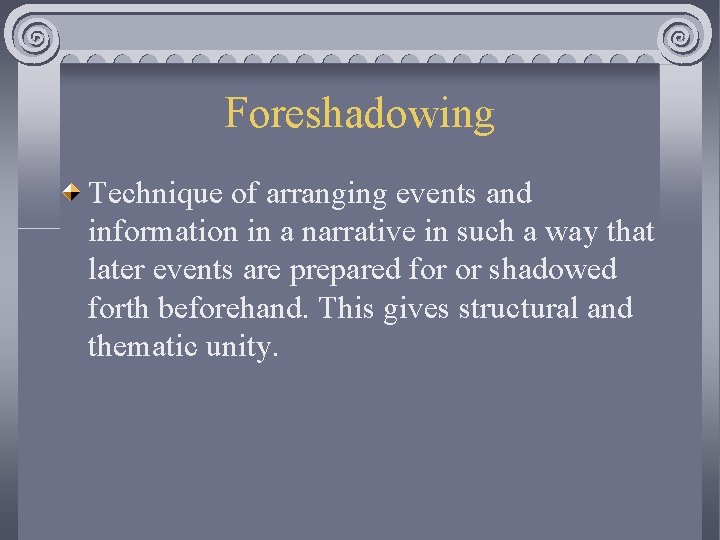 Foreshadowing

Technique of arranging events and information in a narrative in such a way that later events are prepared for or shadowed forth beforehand. This gives structural and thematic unity.